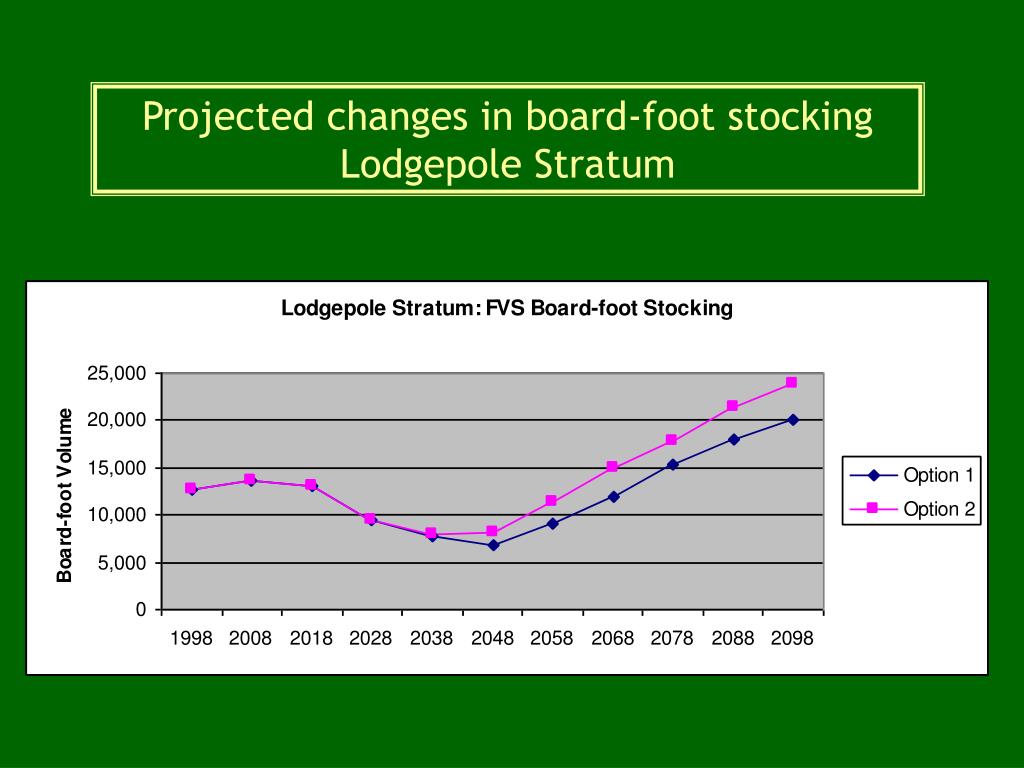 Projected changes in board-foot stocking
Lodgepole Stratum

Lodgepole Stratum: FVS Board-foot Stocking

Board-foot Volume

25,000
20,000
15,000
10,000
5,000
0

1998 2008 2018 2028 2038 2048 2058 2068 2078 2088 2098

Option 1
Option 2